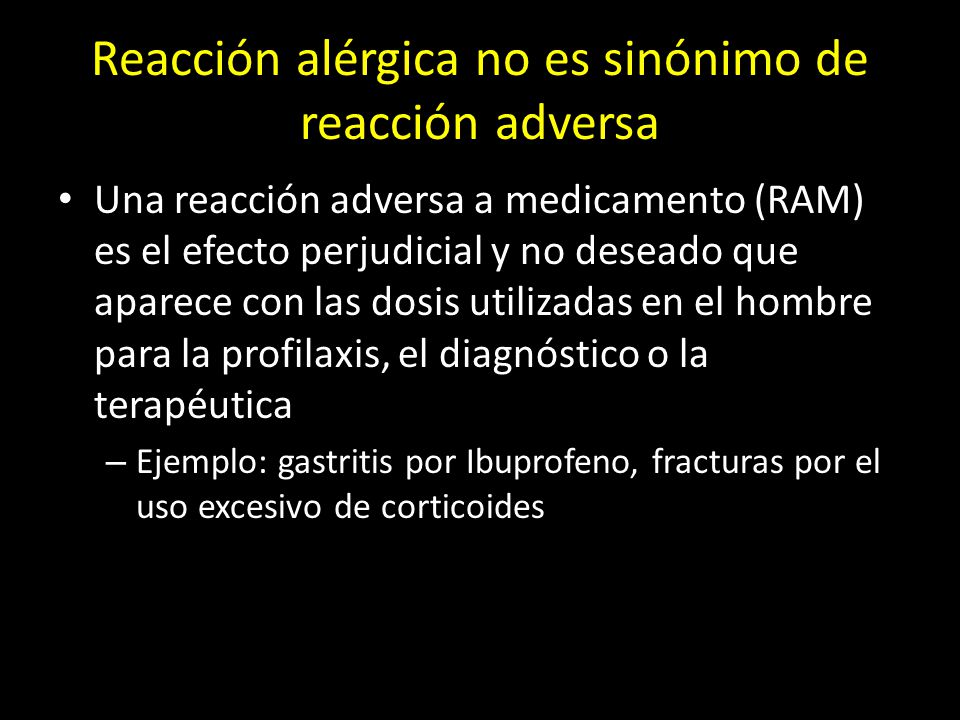 Reacción alérgica no es sinónimo de reacción adversa

• Una reacción adversa a medicamento (RAM) es el efecto perjudicial y no deseado que aparece con las dosis utilizadas en el hombre para la profilaxis, el diagnóstico o la terapéutica

– Ejemplo: gastritis por Ibuprofeno, fracturas por el uso excesivo de corticoides